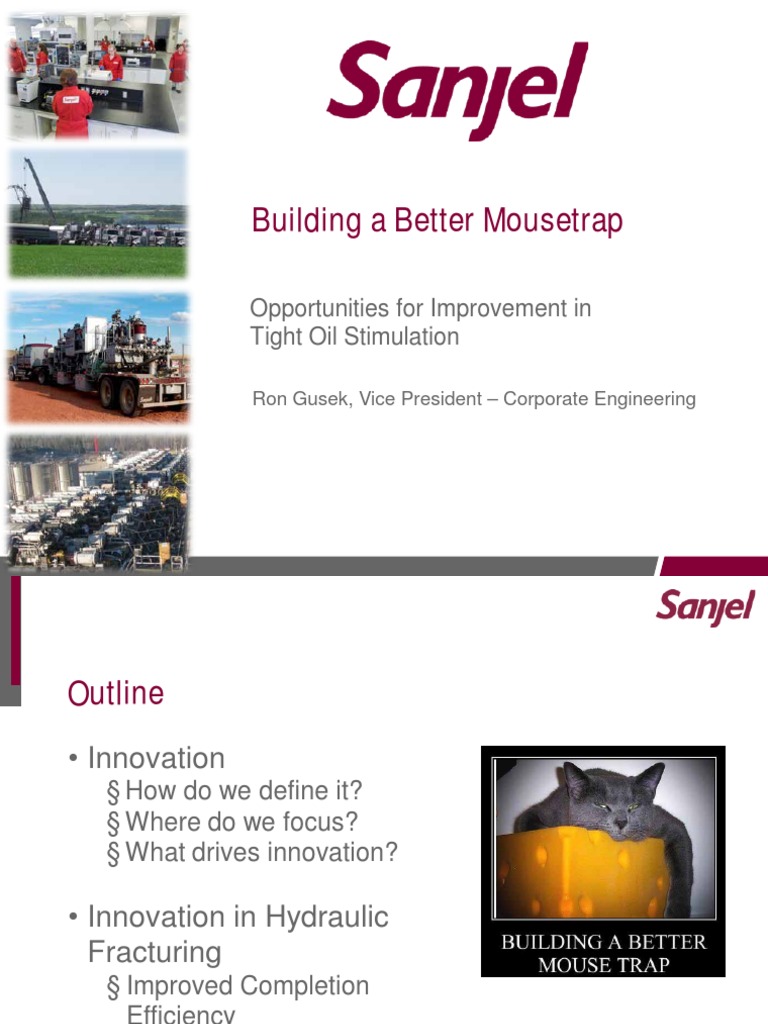 Sanjel

Building a Better Mousetrap

Opportunities for Improvement in Tight Oil Stimulation

Ron Gusek, Vice President – Corporate Engineering

Sanjel

Outline

• Innovation
§ How do we define it?
§ Where do we focus?
§ What drives innovation?

• Innovation in Hydraulic Fracturing
§ Improved Completion Efficiency

BUILDING A BETTER MOUSE TRAP